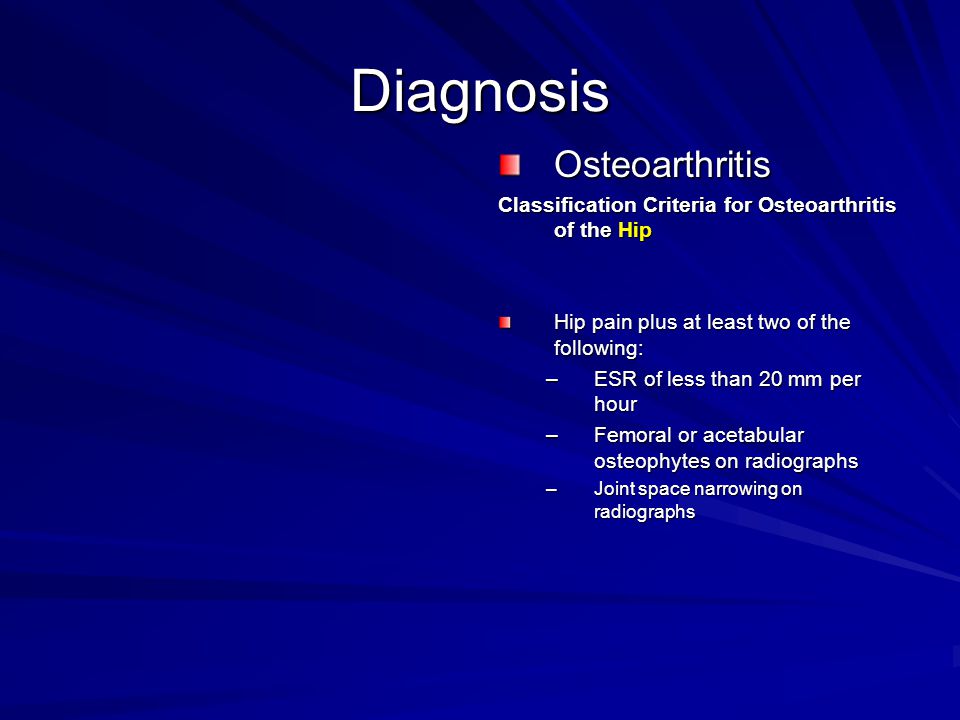 Diagnosis

Osteoarthritis

Classification Criteria for Osteoarthritis of the Hip

Hip pain plus at least two of the following:

– ESR of less than 20 mm per hour

– Femoral or acetabular osteophytes on radiographs

– Joint space narrowing on radiographs